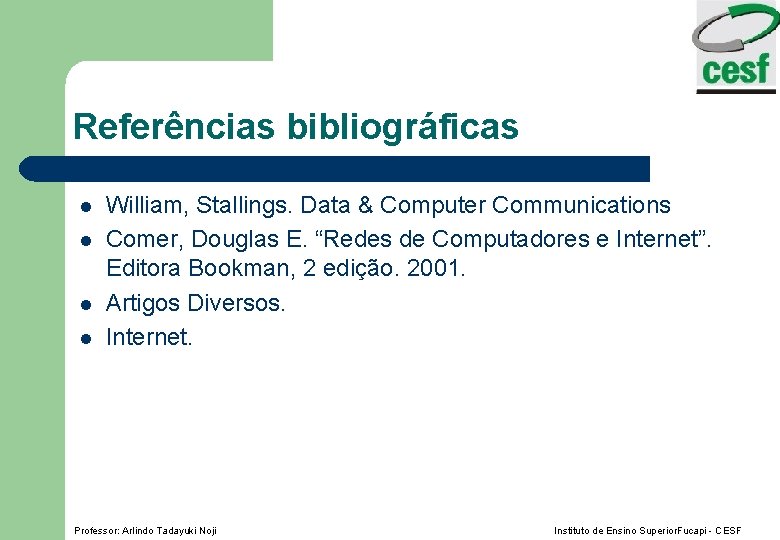 cesf

Referências bibliográficas

- William, Stallings. Data & Computer Communications
- Comer, Douglas E. “Redes de Computadores e Internet”. Editora Bookman, 2 edição. 2001.
- Artigos Diversos.
- Internet.

Professor: Arlindo Tadayuki Noji

Instituto de Ensino SuperiorFucapi - CESF